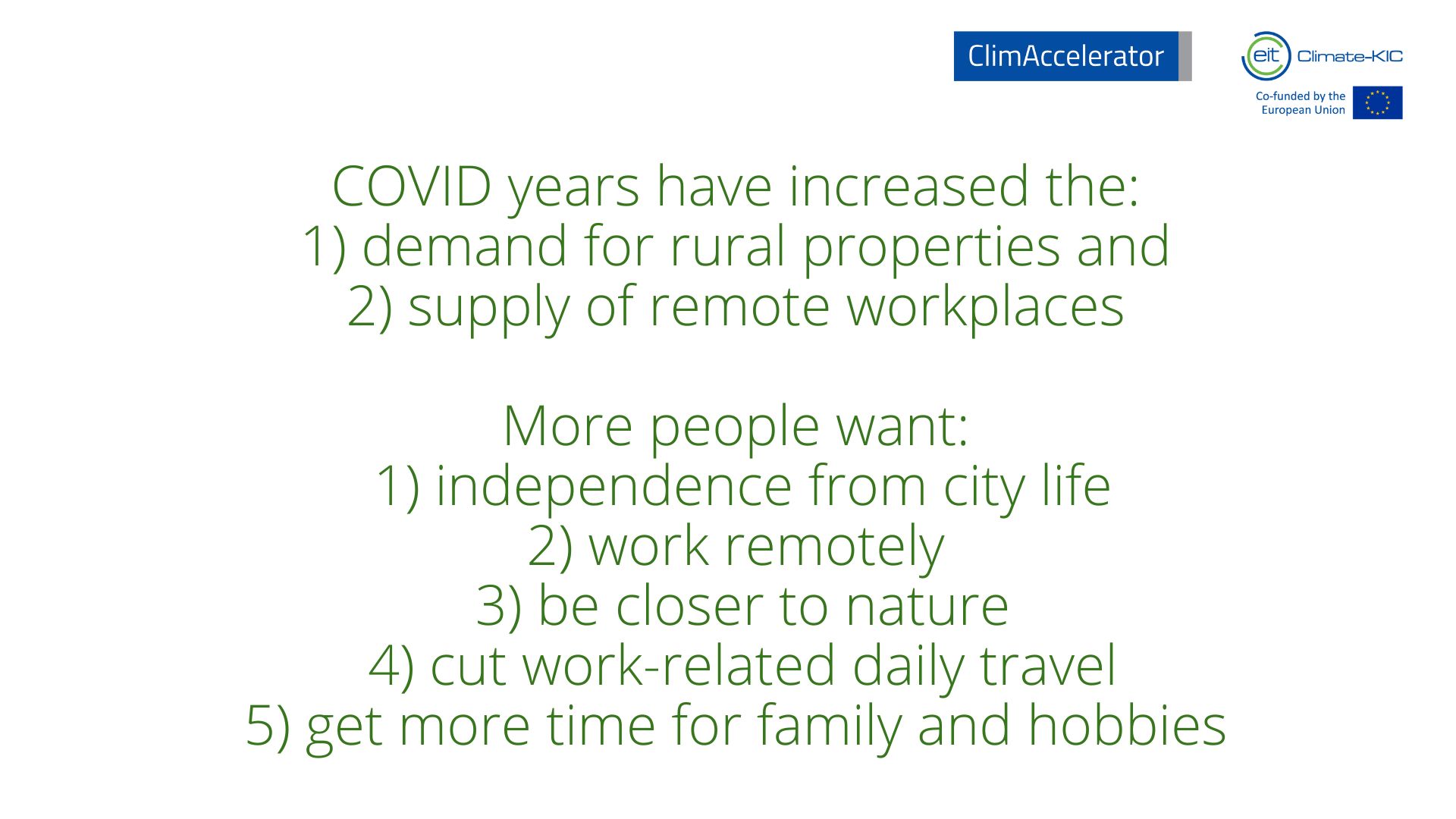 ClimAccelerator

eit Climate-KIC

Co-funded by the European Union

COVID years have increased the:
1) demand for rural properties and
2) supply of remote workplaces

More people want:
1) independence from city life
2) work remotely
3) be closer to nature
4) cut work-related daily travel
5) get more time for family and hobbies